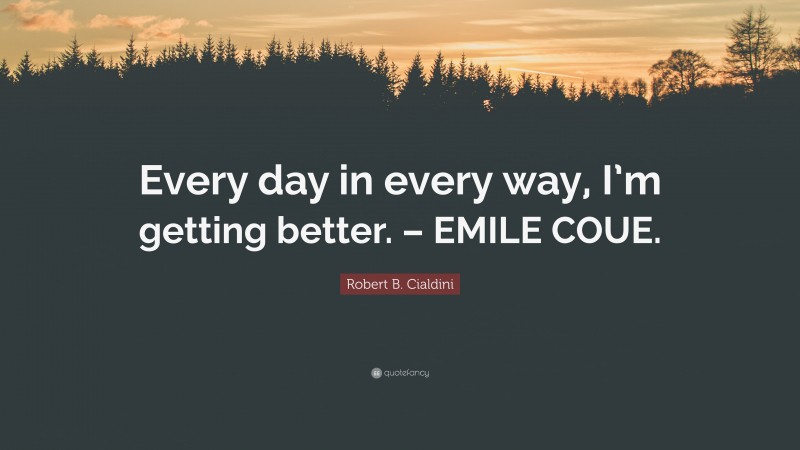 Every day in every way, I'm getting better. – EMILE COUE.

Robert B. Cialdini

quotefancy